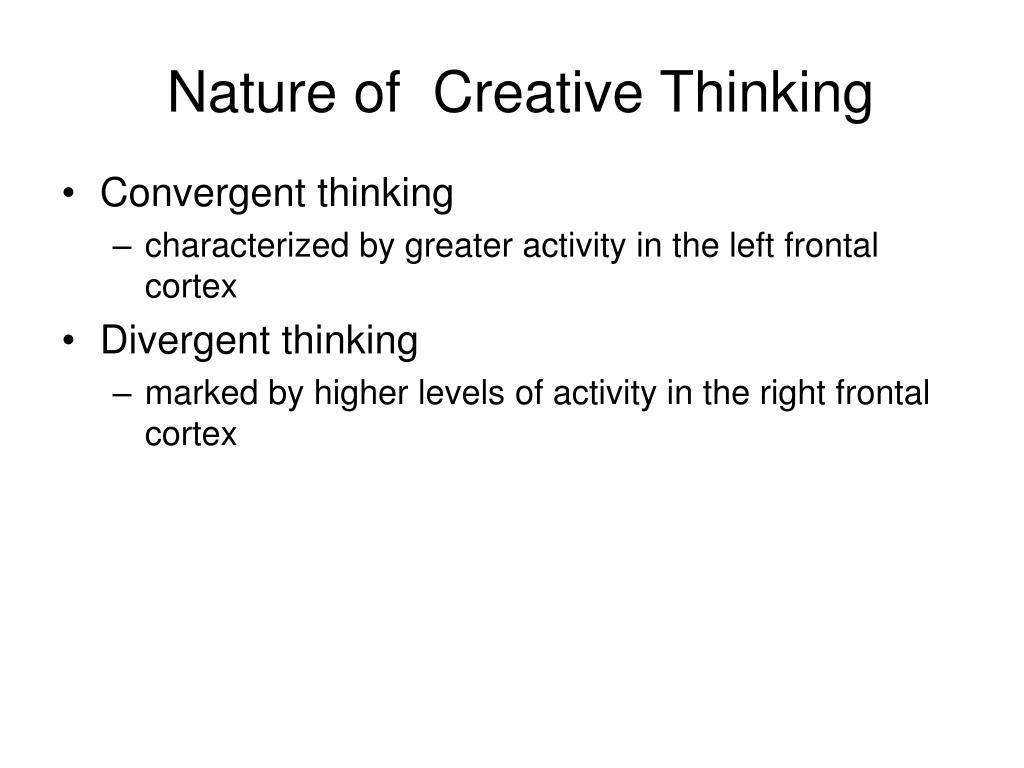 Nature of  Creative Thinking

• Convergent thinking
  – characterized by greater activity in the left frontal cortex
• Divergent thinking
  – marked by higher levels of activity in the right frontal cortex